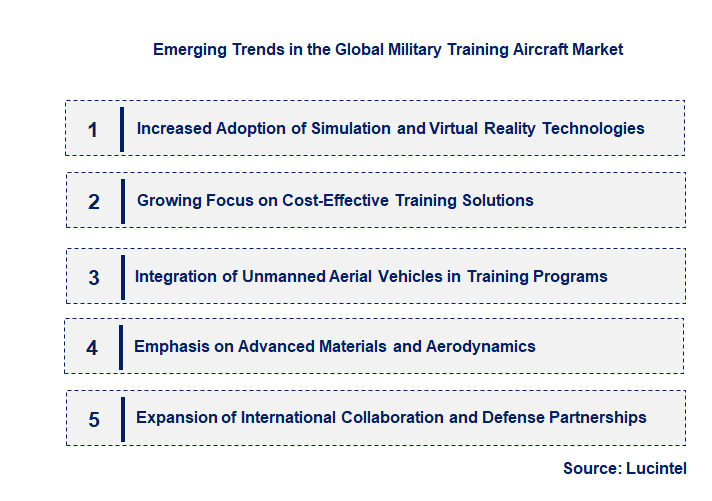 Emerging Trends in the Global Military Training Aircraft Market

1 Increased Adoption of Simulation and Virtual Reality Technologies

2 Growing Focus on Cost-Effective Training Solutions

3 Integration of Unmanned Aerial Vehicles in Training Programs

4 Emphasis on Advanced Materials and Aerodynamics

5 Expansion of International Collaboration and Defense Partnerships

Source: Lucintel